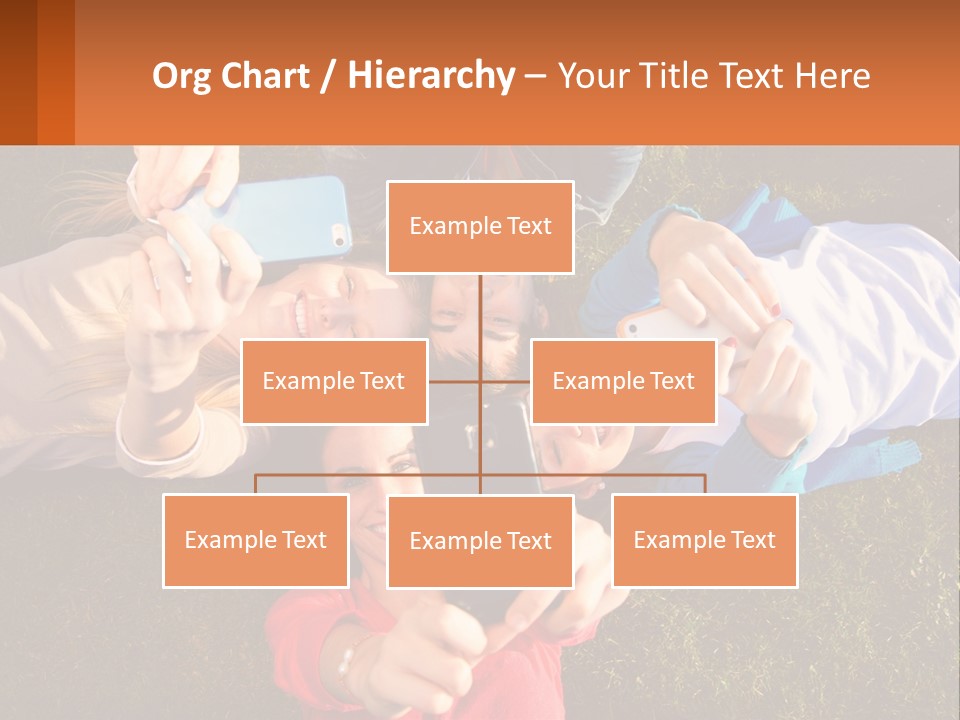 Org Chart / Hierarchy – Your Title Text Here

Example Text

Example Text

Example Text

Example Text

Example Text

Example Text